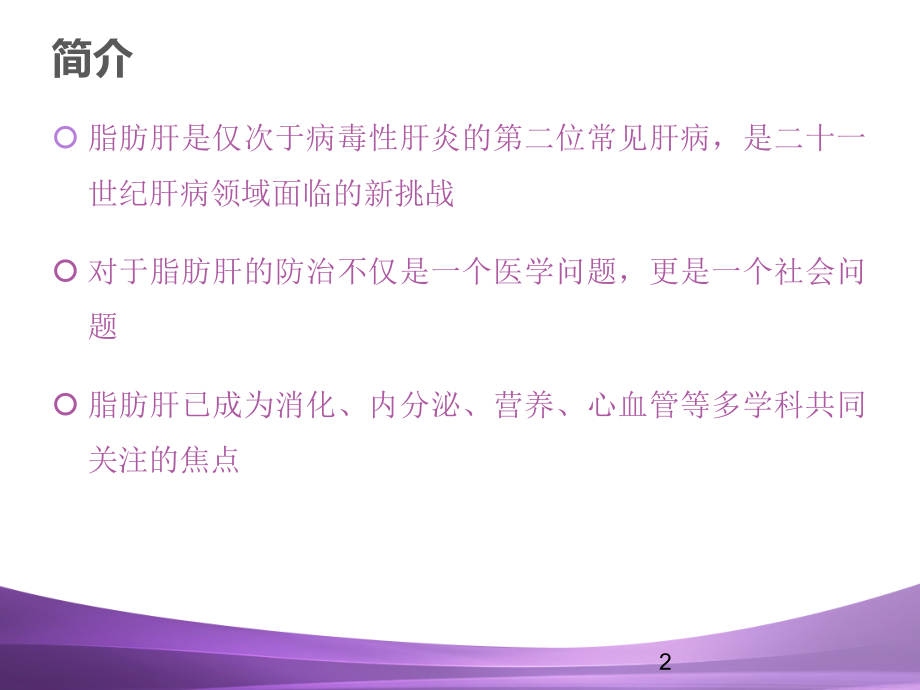 简介

脂肪肝是仅次于病毒性肝炎的第二位常见肝病，是二十一世纪肝病领域面临的新挑战

对于脂肪肝的防治不仅是一个医学问题，更是一个社会问题

脂肪肝已成为消化、内分泌、营养、心血管等多学科共同关注的焦点

2